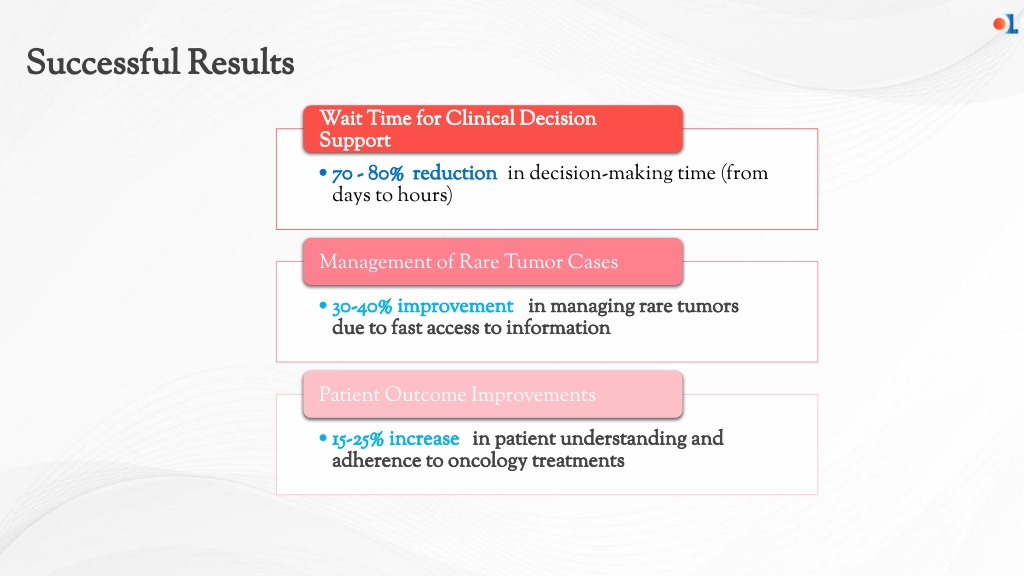 Successful Results

Wait Time for Clinical Decision Support

• 70 - 80% reduction in decision-making time (from days to hours)

Management of Rare Tumor Cases

• 30-40% improvement in managing rare tumors due to fast access to information

Patient Outcome Improvements

• 15-25% increase in patient understanding and adherence to oncology treatments